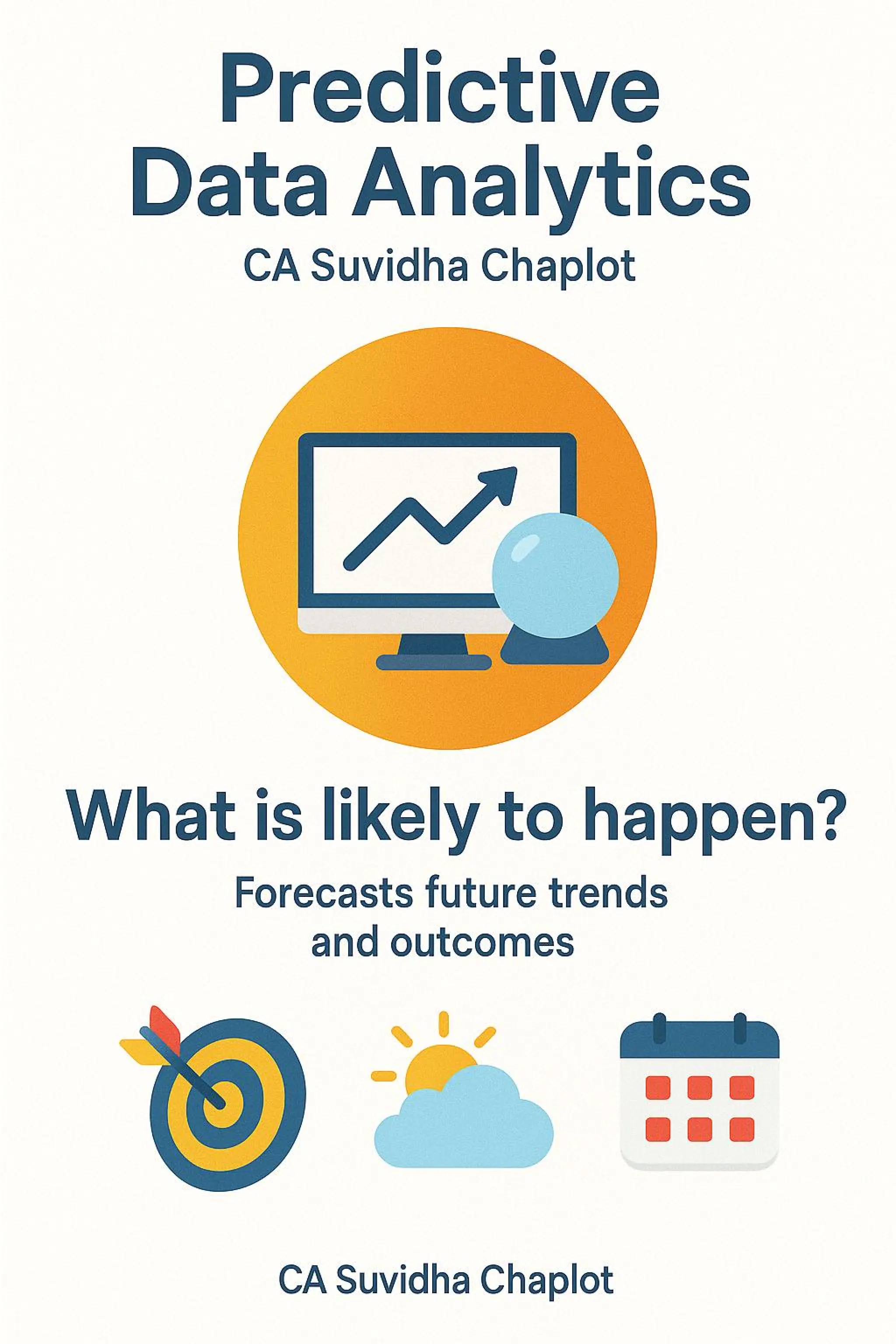 Predictive Data Analytics

CA Suvidha Chaplot

What is likely to happen?

Forecasts future trends and outcomes

CA Suvidha Chaplot